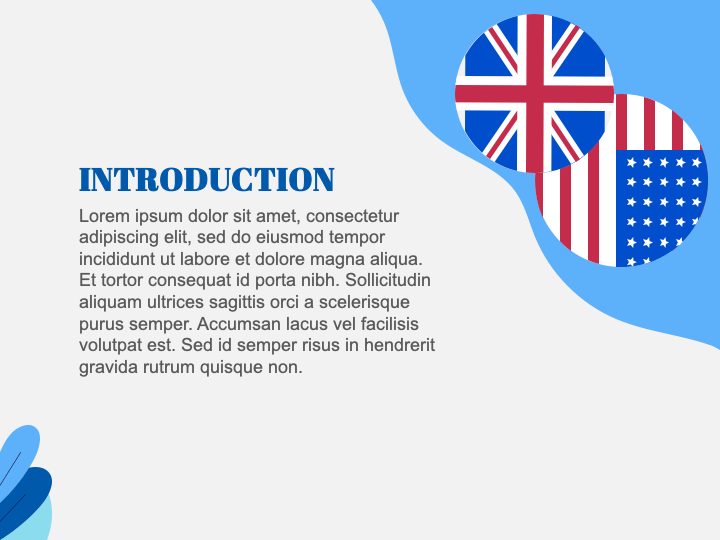 INTRODUCTION

Lorem ipsum dolor sit amet, consectetur adipiscing elit, sed do eiusmod tempor incididunt ut labore et dolore magna aliqua. Et tortor consequat id porta nibh. Sollicitudin aliquam ultrices sagittis orci a scelerisque purus semper. Accumsan lacus vel facilisis volutpat est. Sed id semper risus in hendrerit gravida rutrum quisque non.